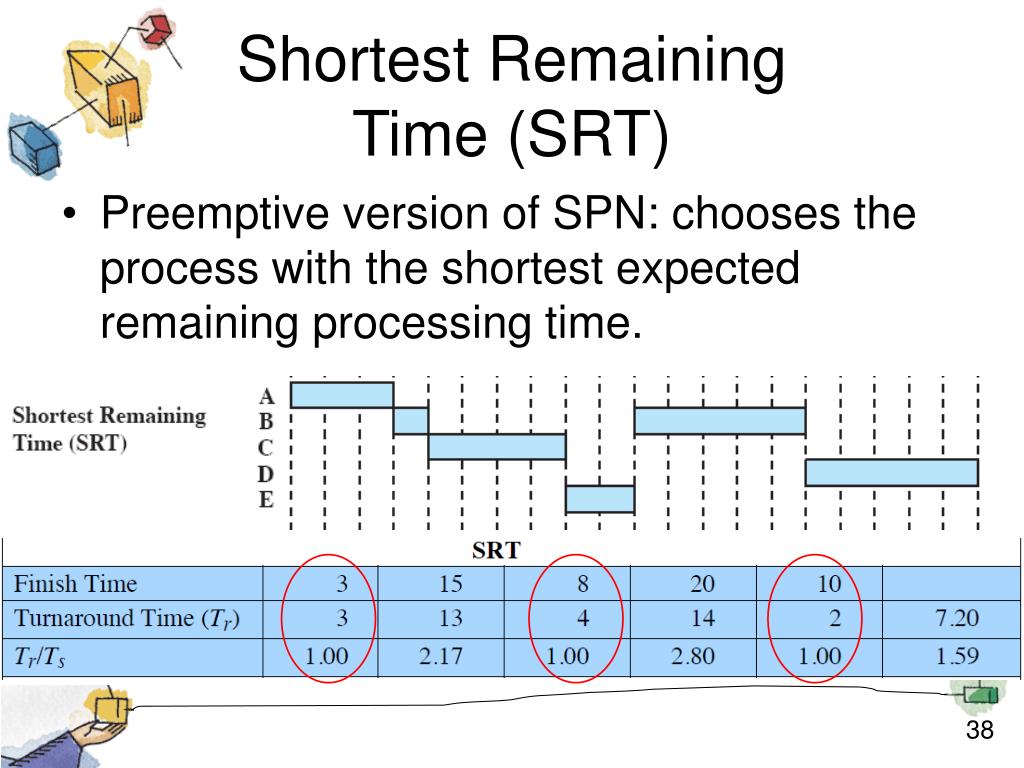 Shortest Remaining Time (SRT)

• Preemptive version of SPN: chooses the process with the shortest expected remaining processing time.

Shortest Remaining Time (SRT)

A
B
C
D
E

| SRT | | | | | | |
|---|---|---|---|---|---|---|
| Finish Time | 3 | 15 | 8 | 20 | 10 | |
| Turnaround Time ($T_r$) | 3 | 13 | 4 | 14 | 2 | 7.20 |
| $T_r/T_s$ | 1.00 | 2.17 | 1.00 | 2.80 | 1.00 | 1.59 |

38